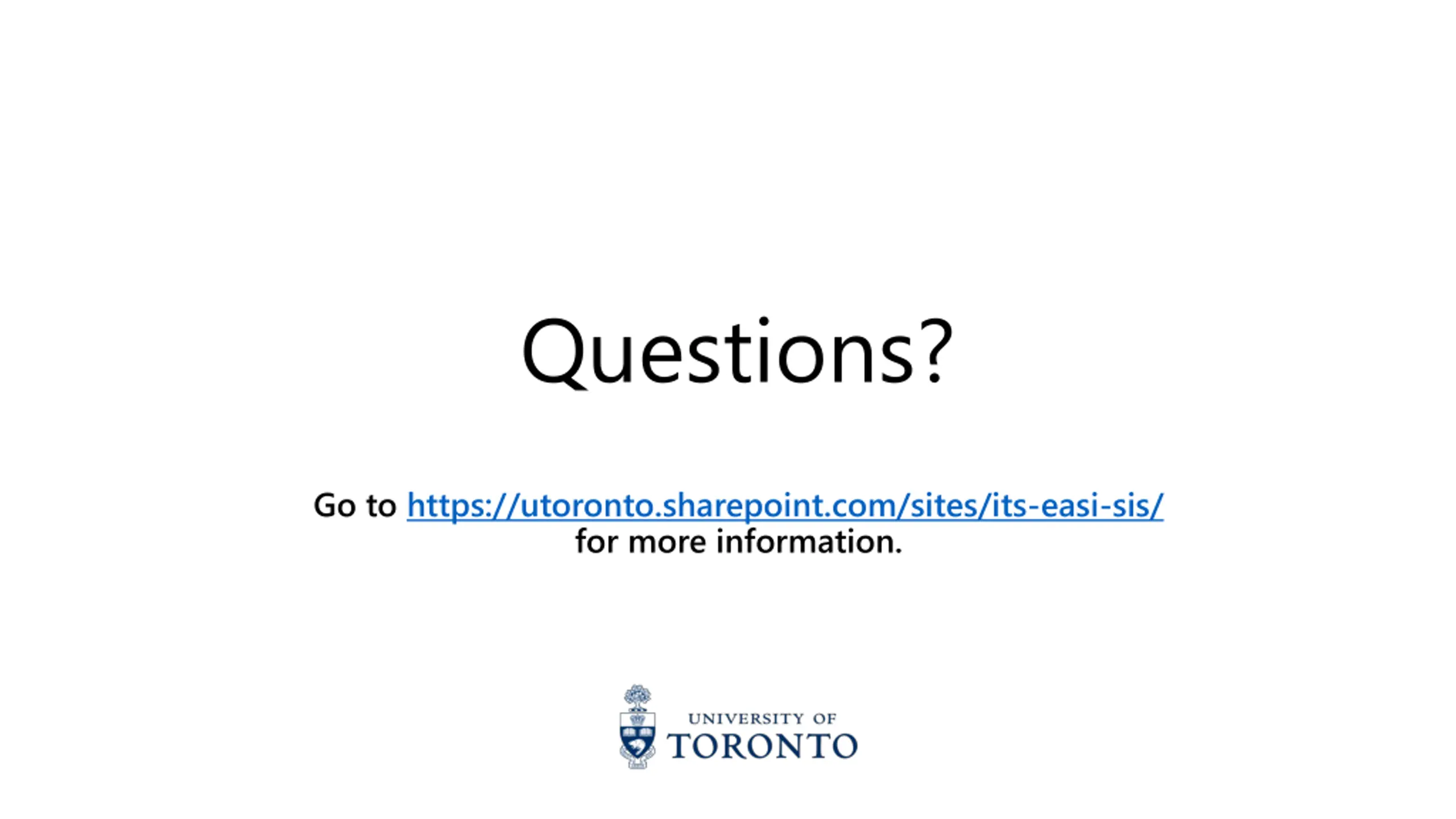 Questions?

Go to https://utoronto.sharepoint.com/sites/its-easi-sis/ for more information.

UNIVERSITY OF
TORONTO